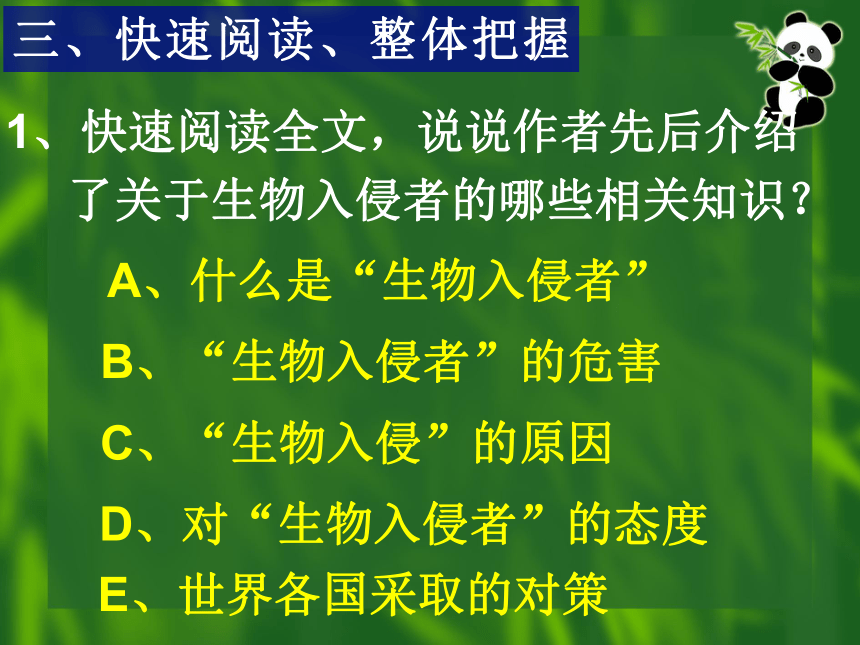 三、快速阅读、整体把握

1、快速阅读全文，说说作者先后介绍了关于生物入侵者的哪些相关知识？

A、什么是“生物入侵者”

B、“生物入侵者”的危害

C、“生物入侵”的原因

D、对“生物入侵者”的态度

E、世界各国采取的对策